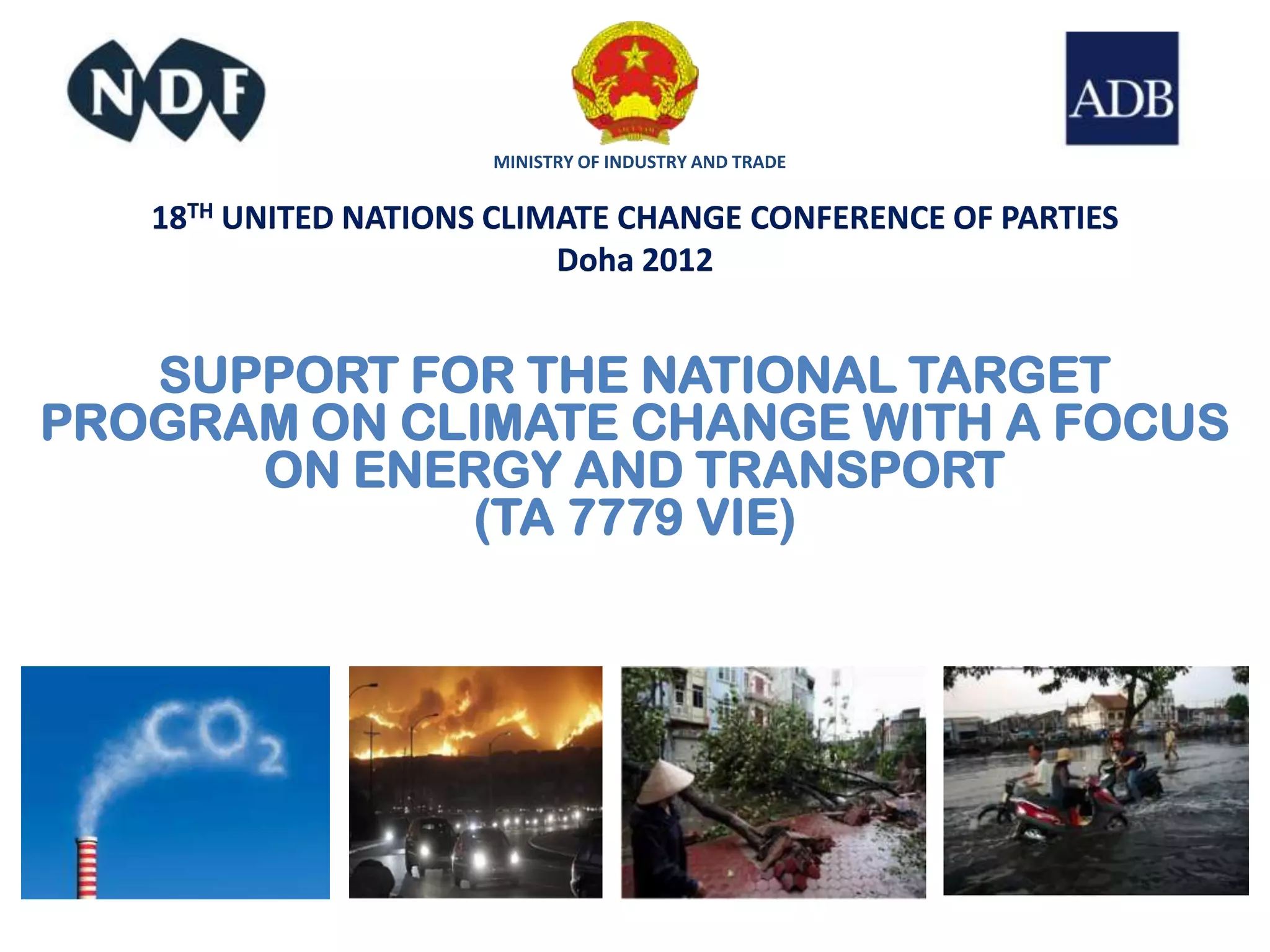 NDF

ADB

MINISTRY OF INDUSTRY AND TRADE

18$^{TH}$ UNITED NATIONS CLIMATE CHANGE CONFERENCE OF PARTIES
Doha 2012

SUPPORT FOR THE NATIONAL TARGET PROGRAM ON CLIMATE CHANGE WITH A FOCUS ON ENERGY AND TRANSPORT
(TA 7779 VIE)

$CO_2$